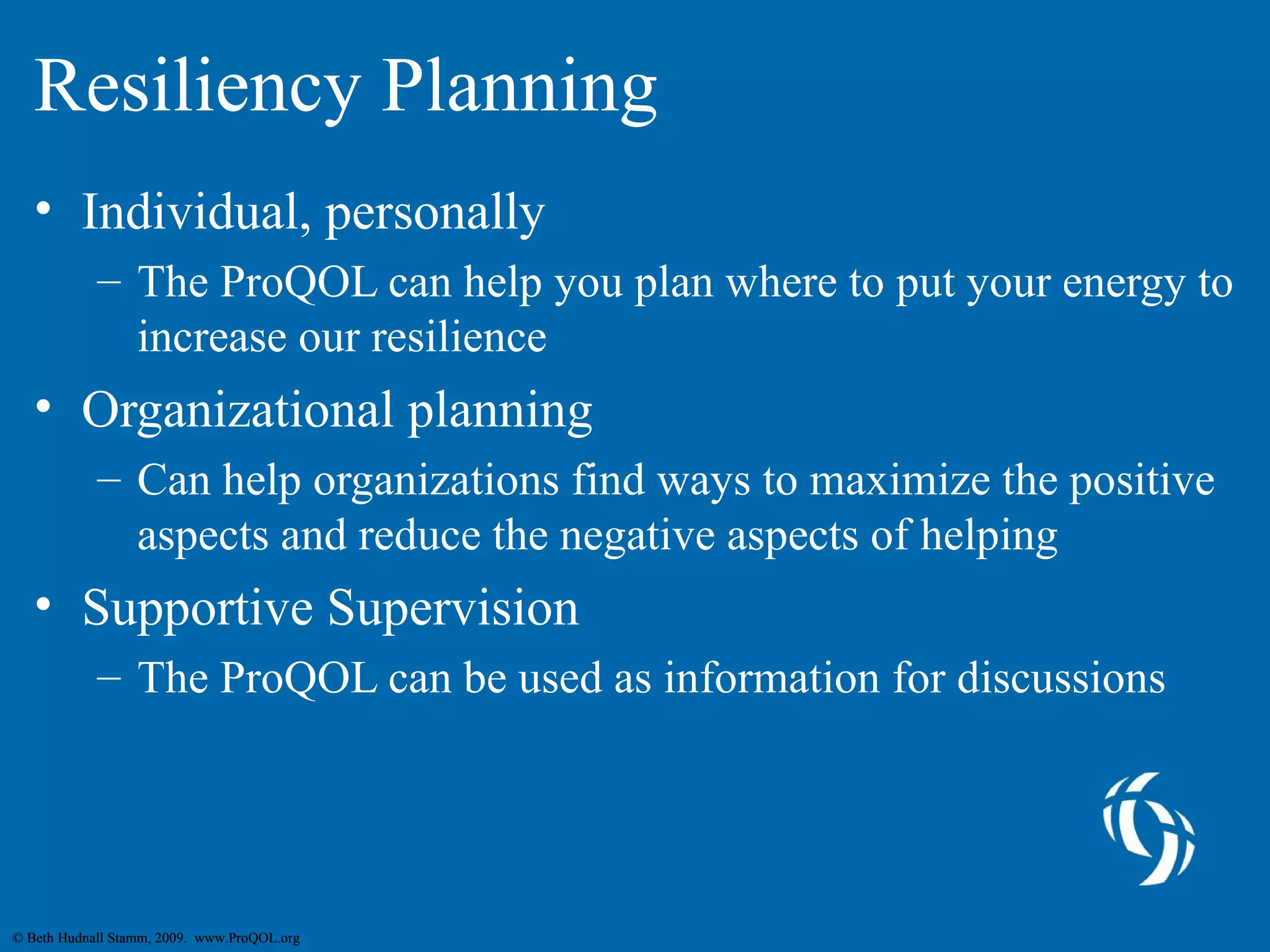 Resiliency Planning

• Individual, personally
– The ProQOL can help you plan where to put your energy to increase our resilience

• Organizational planning
– Can help organizations find ways to maximize the positive aspects and reduce the negative aspects of helping

• Supportive Supervision
– The ProQOL can be used as information for discussions

© Beth Hudnall Stamm, 2009. www.ProQOL.org